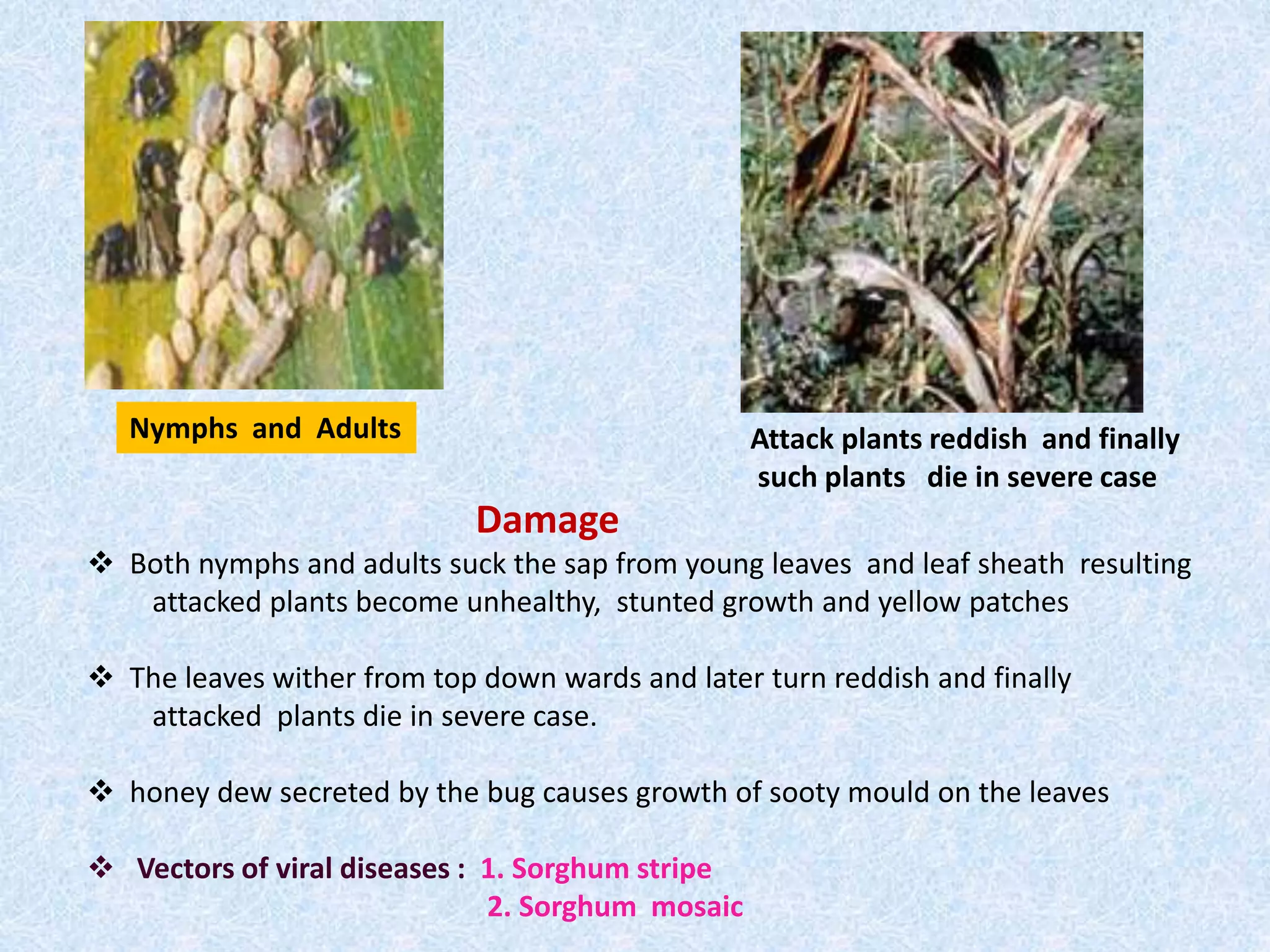 Nymphs and Adults

Attack plants reddish and finally such plants die in severe case

Damage

❖ Both nymphs and adults suck the sap from young leaves and leaf sheath resulting attacked plants become unhealthy, stunted growth and yellow patches

❖ The leaves wither from top down wards and later turn reddish and finally attacked plants die in severe case.

❖ honey dew secreted by the bug causes growth of sooty mould on the leaves

❖ Vectors of viral diseases : 1. Sorghum stripe
2. Sorghum mosaic